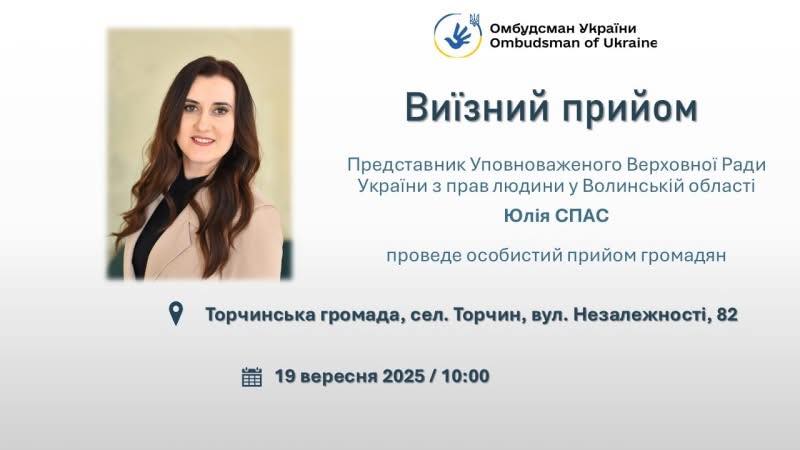 Омбудсман України
Ombudsman of Ukraine

Виїзний прийом

Представник Уповноваженого Верховної Ради України з прав людини у Волинській області

Юлія СПАС

проведе особистий прийом громадян

Торчинська громада, сел. Торчин, вул. Незалежності, 82

19 вересня 2025 / 10:00